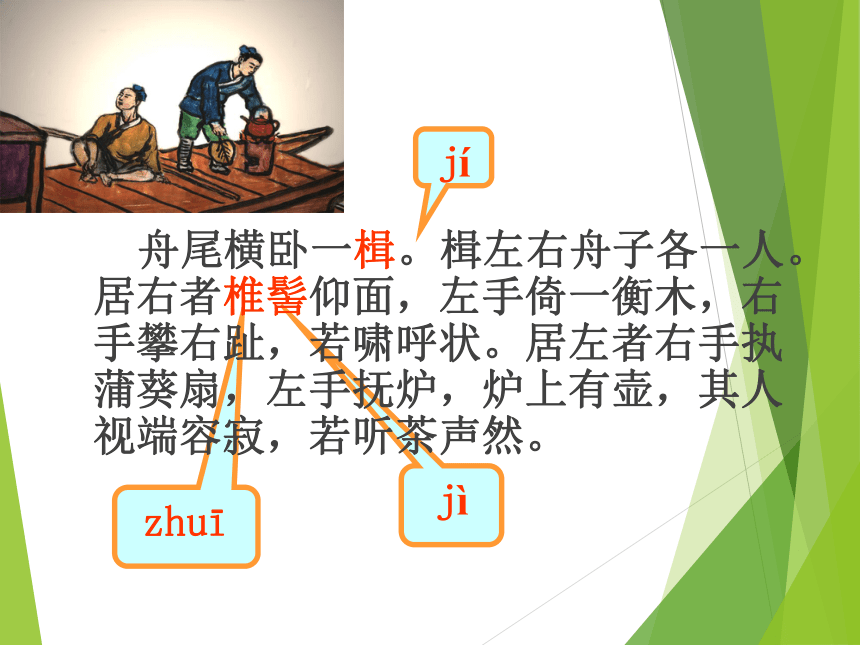 jí

舟尾横卧一楫。楫左右舟子各一人。居右者椎髻仰面，左手倚一衡木，右手攀右趾，若啸呼状。居左者右手执蒲葵扇，左手抚炉，炉上有壶，其人视端容寂，若听茶声然。

zhuī

jì